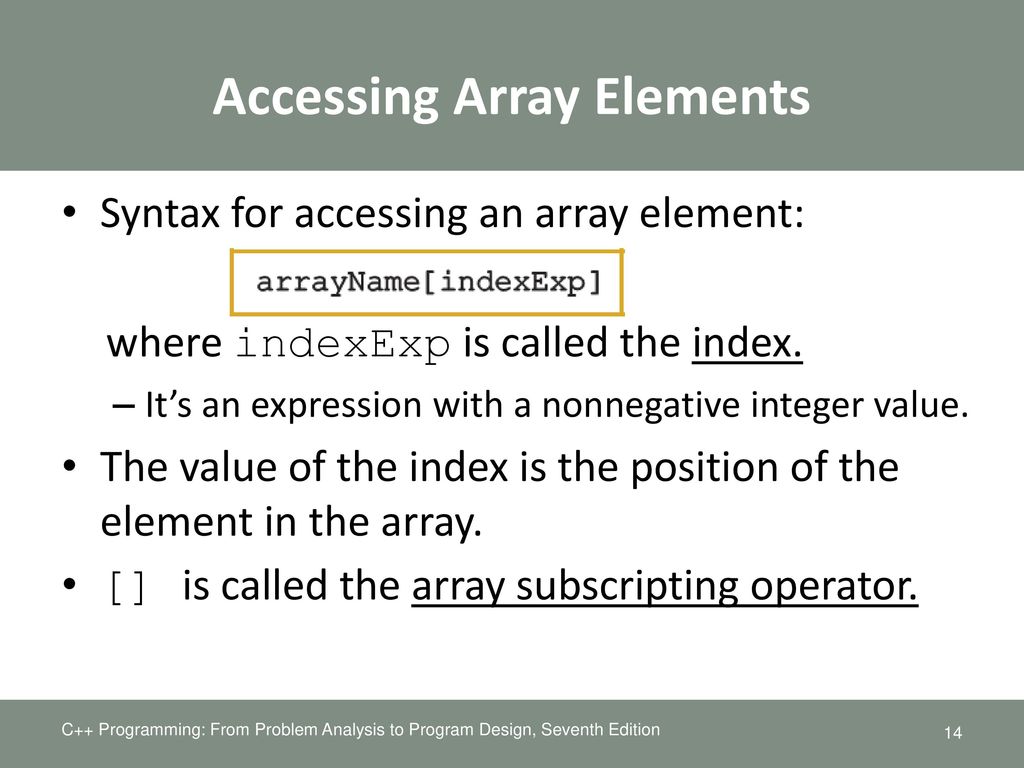 Accessing Array Elements

• Syntax for accessing an array element:

arrayName[indexExp]

where indexExp is called the index.

– It's an expression with a nonnegative integer value.

• The value of the index is the position of the element in the array.

• [] is called the array subscripting operator.

C++ Programming: From Problem Analysis to Program Design, Seventh Edition

14